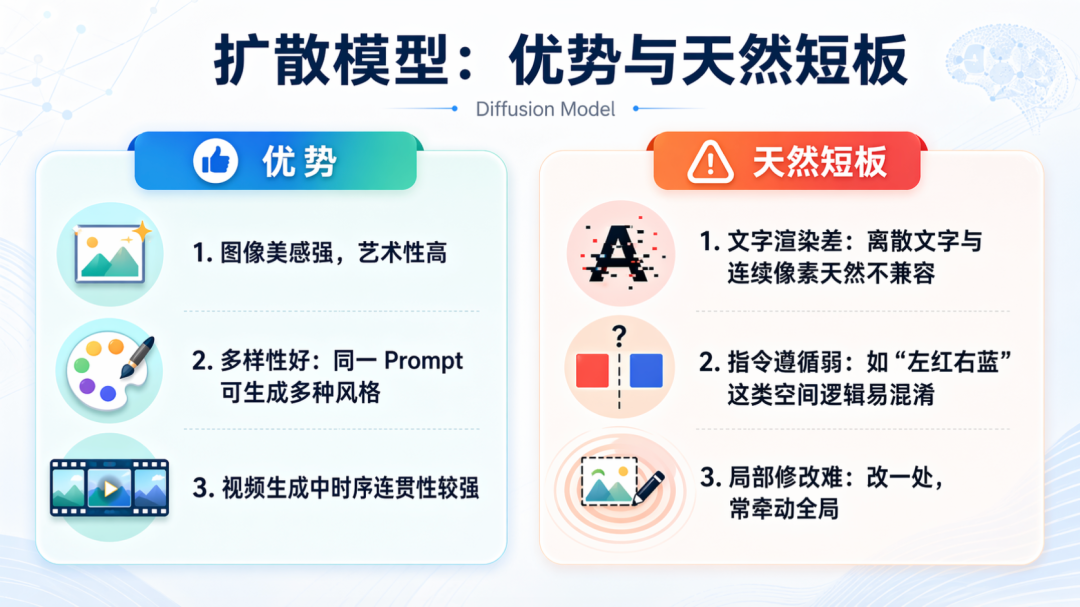 扩散模型：优势与天然短板

Diffusion Model

优势

1. 图像美感强，艺术性高

2. 多样性好：同一 Prompt 可生成多种风格

3. 视频生成中时序连贯性较强

天然短板

A

1. 文字渲染差：离散文字与连续像素天然不兼容

?

2. 指令遵循弱：如“左红右蓝”这类空间逻辑易混淆

3. 局部修改难：改一处，常牵动全局